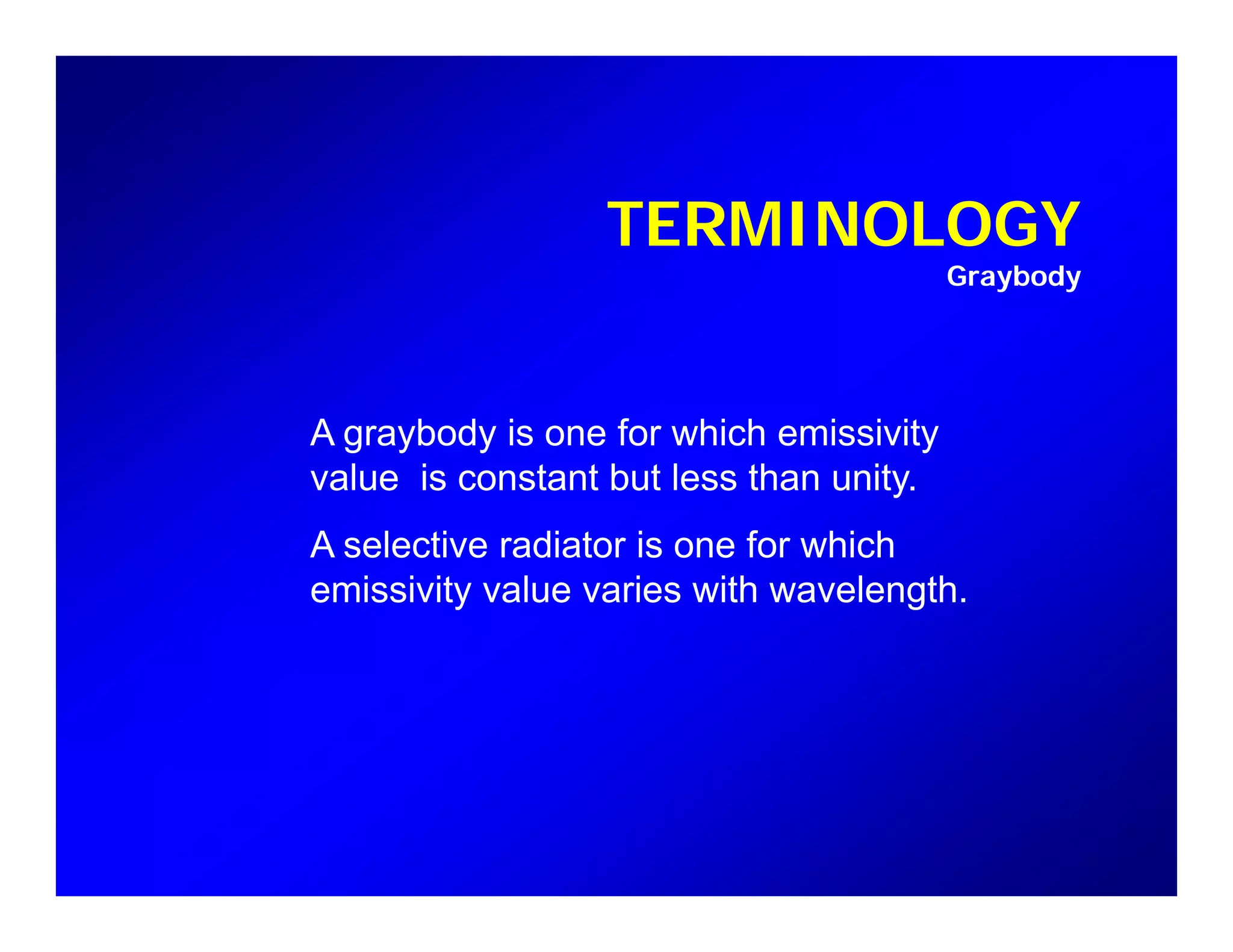 TERMINOLOGY
Graybody

A graybody is one for which emissivity value is constant but less than unity.

A selective radiator is one for which emissivity value varies with wavelength.